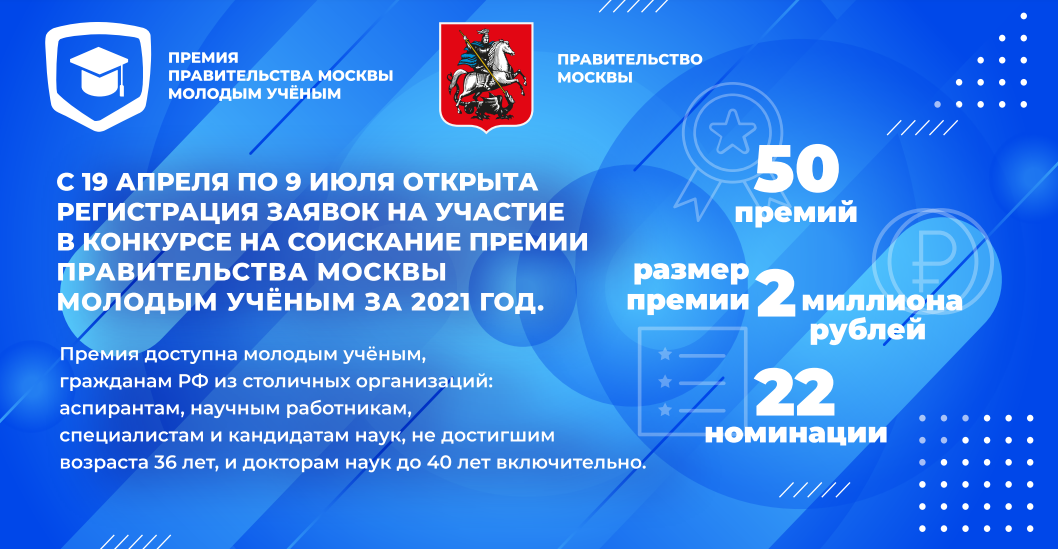 ПРЕМИЯ
ПРАВИТЕЛЬСТВА МОСКВЫ
МОЛОДЫМ УЧЁНЫМ

ПРАВИТЕЛЬСТВО
МОСКВЫ

С 19 АПРЕЛЯ ПО 9 ИЮЛЯ ОТКРЫТА РЕГИСТРАЦИЯ ЗАЯВОК НА УЧАСТИЕ В КОНКУРСЕ НА СОИСКАНИЕ ПРЕМИИ ПРАВИТЕЛЬСТВА МОСКВЫ МОЛОДЫМ УЧЁНЫМ ЗА 2021 ГОД.

Премия доступна молодым учёным, гражданам РФ из столичных организаций: аспирантам, научным работникам, специалистам и кандидатам наук, не достигшим возраста 36 лет, и докторам наук до 40 лет включительно.

50
премий

размер
премии 2 миллиона
рублей

22
номинации